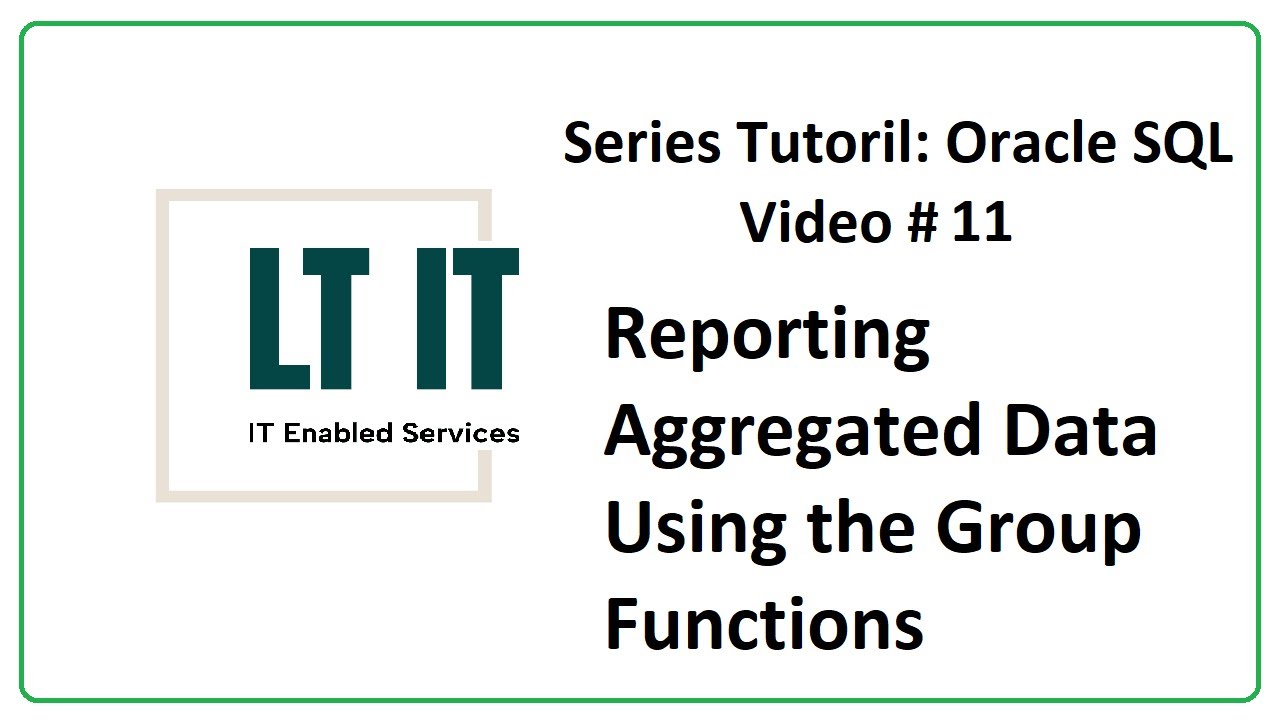 LT IT
IT Enabled Services

Series Tutoril: Oracle SQL
Video # 11

Reporting Aggregated Data Using the Group Functions